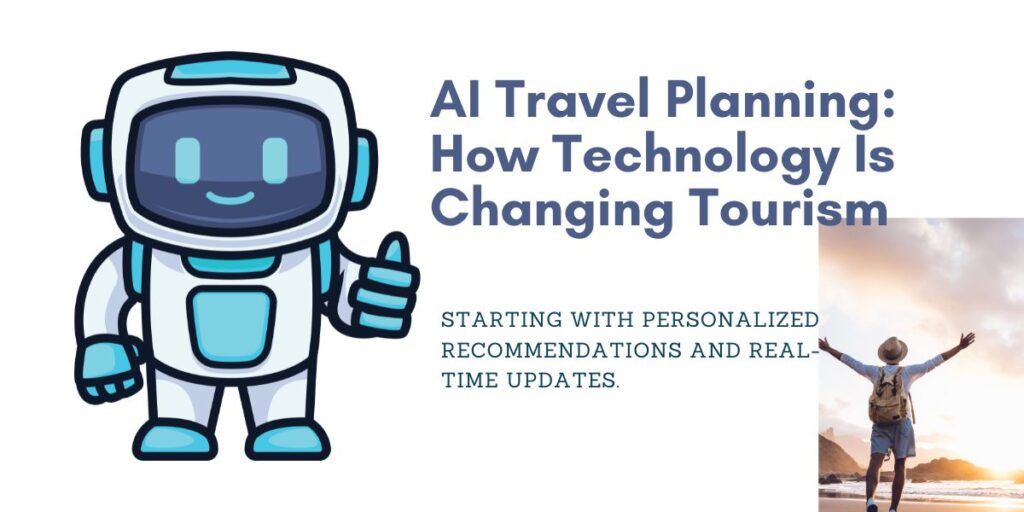 AI Travel Planning: How Technology Is Changing Tourism

STARTING WITH PERSONALIZED RECOMMENDATIONS AND REAL-TIME UPDATES.